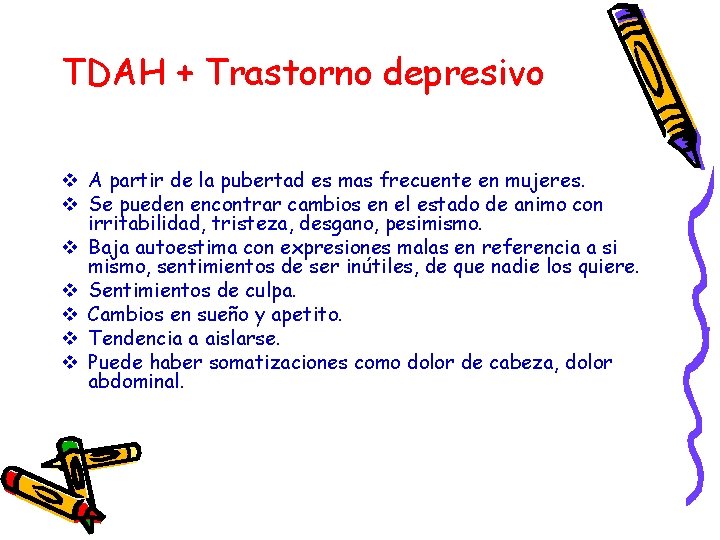 TDAH + Trastorno depresivo

❖ A partir de la pubertad es mas frecuente en mujeres.
❖ Se pueden encontrar cambios en el estado de animo con irritabilidad, tristeza, desgano, pesimismo.
❖ Baja autoestima con expresiones malas en referencia a si mismo, sentimientos de ser inútiles, de que nadie los quiere.
❖ Sentimientos de culpa.
❖ Cambios en sueño y apetito.
❖ Tendencia a aislarse.
❖ Puede haber somatizaciones como dolor de cabeza, dolor abdominal.